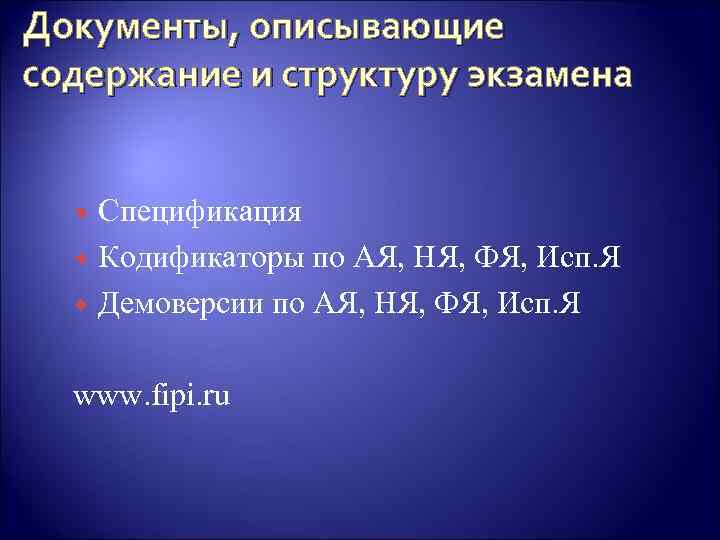 Документы, описывающие содержание и структуру экзамена

Спецификация
Кодификаторы по АЯ, НЯ, ФЯ, Исп.Я
Демоверсии по АЯ, НЯ, ФЯ, Исп.Я

www.fipi.ru